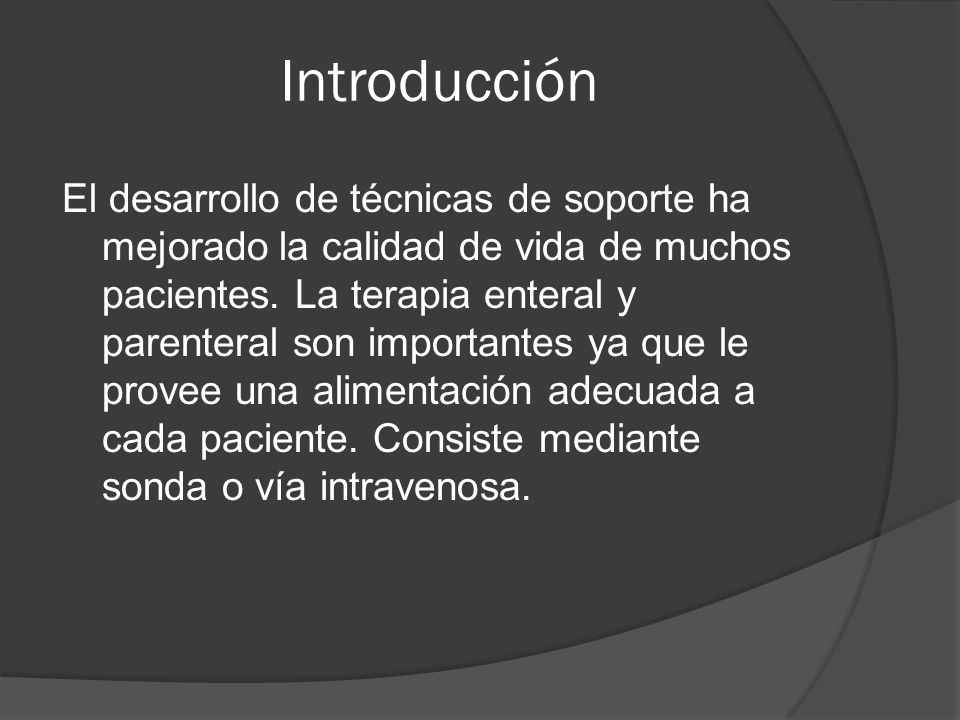 Introducción

El desarrollo de técnicas de soporte ha mejorado la calidad de vida de muchos pacientes. La terapia enteral y parenteral son importantes ya que le provee una alimentación adecuada a cada paciente. Consiste mediante sonda o vía intravenosa.